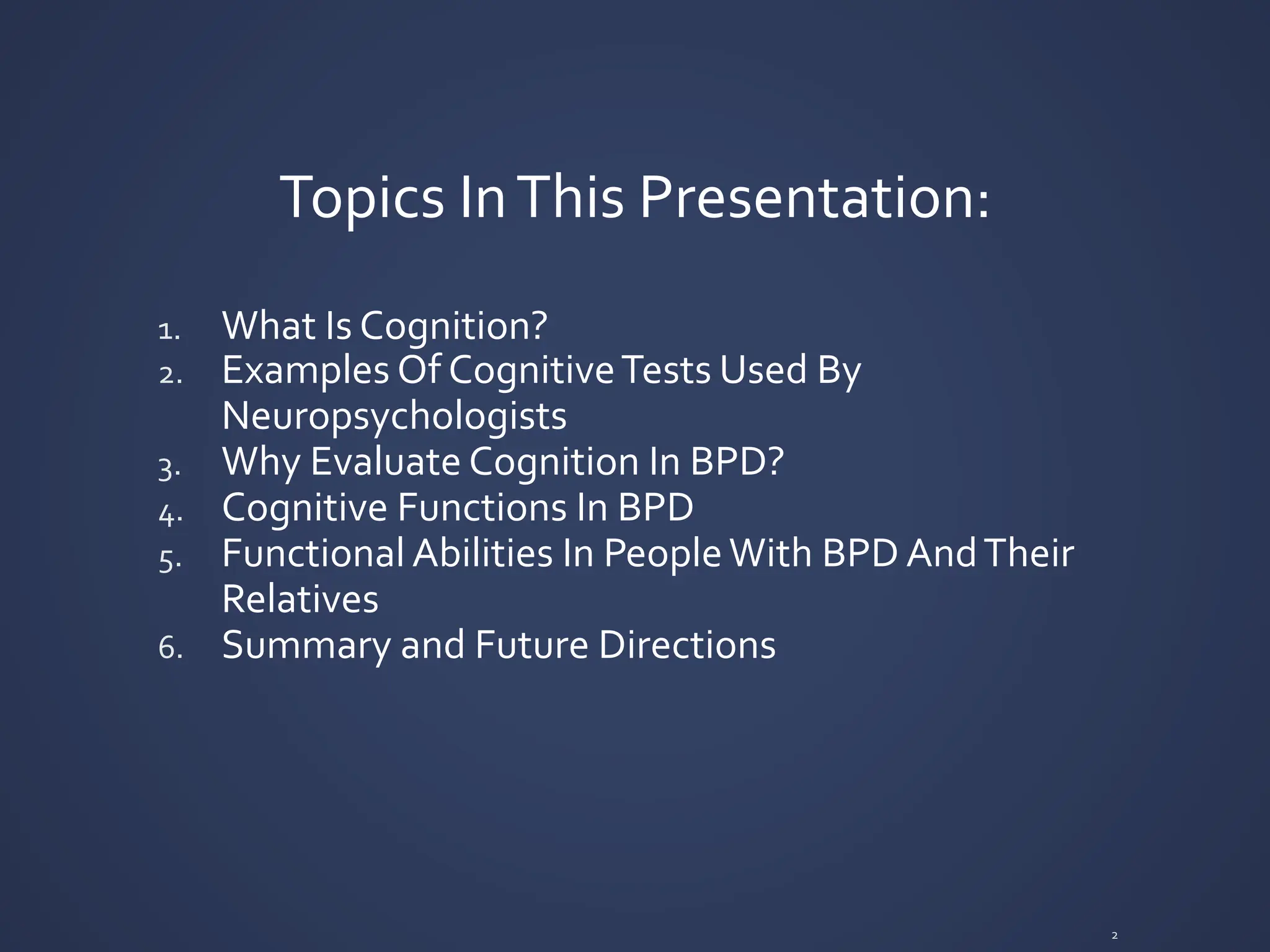 Topics In This Presentation:

1. What Is Cognition?
2. Examples Of Cognitive Tests Used By Neuropsychologists
3. Why Evaluate Cognition In BPD?
4. Cognitive Functions In BPD
5. Functional Abilities In People With BPD And Their Relatives
6. Summary and Future Directions

2